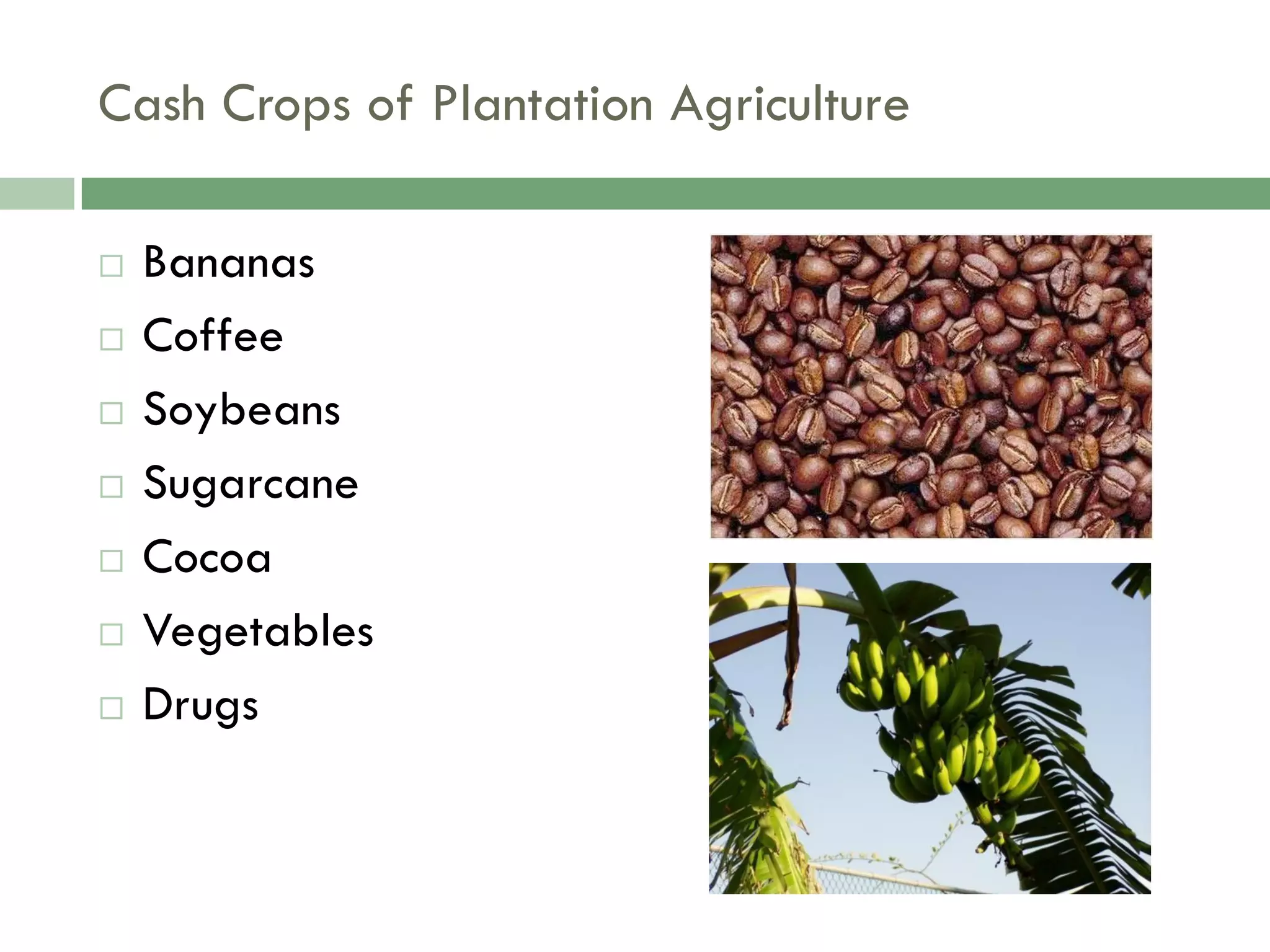 Cash Crops of Plantation Agriculture

□ Bananas
□ Coffee
□ Soybeans
□ Sugarcane
□ Cocoa
□ Vegetables
□ Drugs